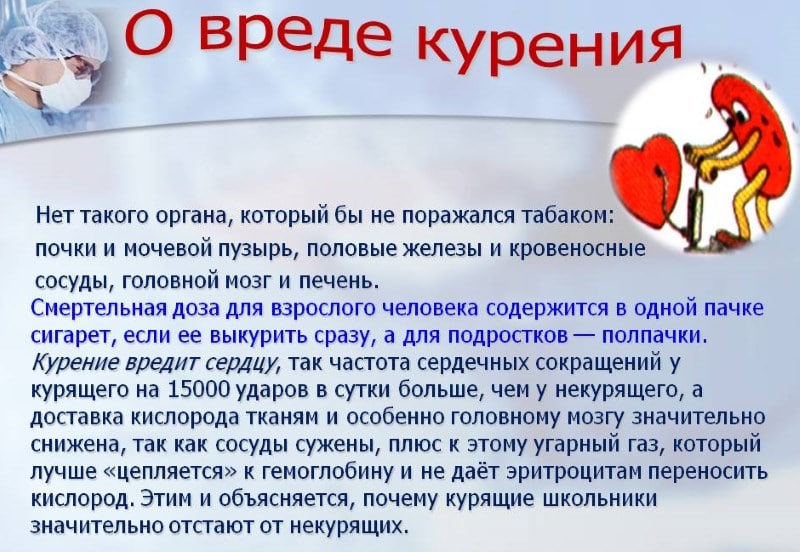 О вреде курения

Нет такого органа, который бы не поражался табаком: почки и мочевой пузырь, половые железы и кровеносные сосуды, головной мозг и печень.

Смертельная доза для взрослого человека содержится в одной пачке сигарет, если ее выкурить сразу, а для подростков — полпачки.

Курение вредит сердцу, так частота сердечных сокращений у курящего на 15000 ударов в сутки больше, чем у некурящего, а доставка кислорода тканям и особенно головному мозгу значительно снижена, так как сосуды сужены, плюс к этому угарный газ, который лучше «цепляется» к гемоглобину и не даёт эритроцитам переносить кислород. Этим и объясняется, почему курящие школьники значительно отстают от некурящих.